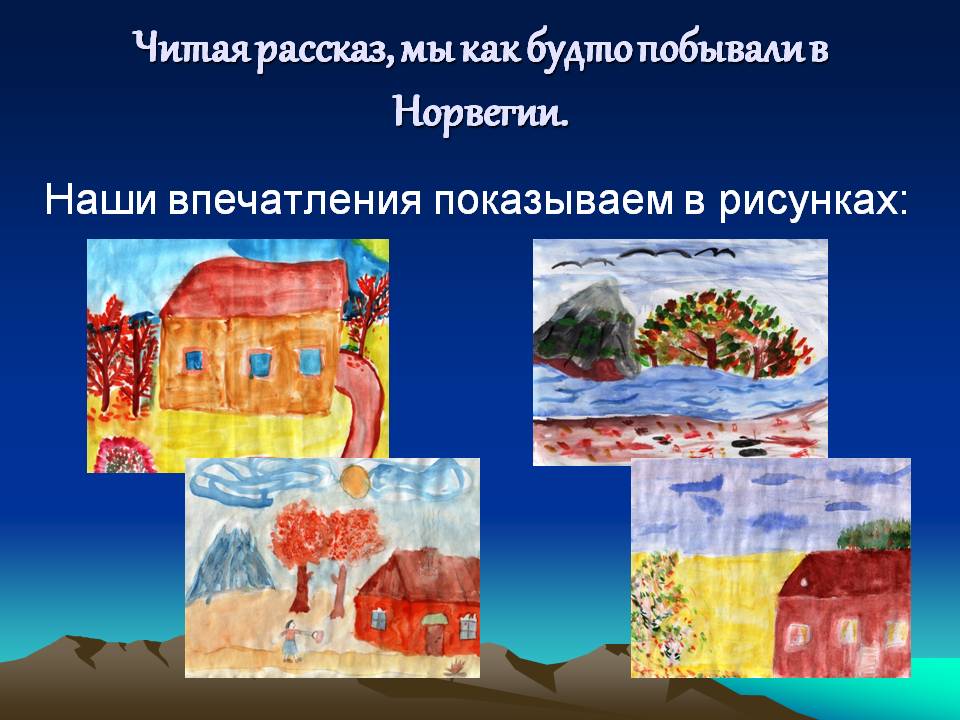 Читая рассказ, мы как будто побывали в Норвегии.

Наши впечатления показываем в рисунках: